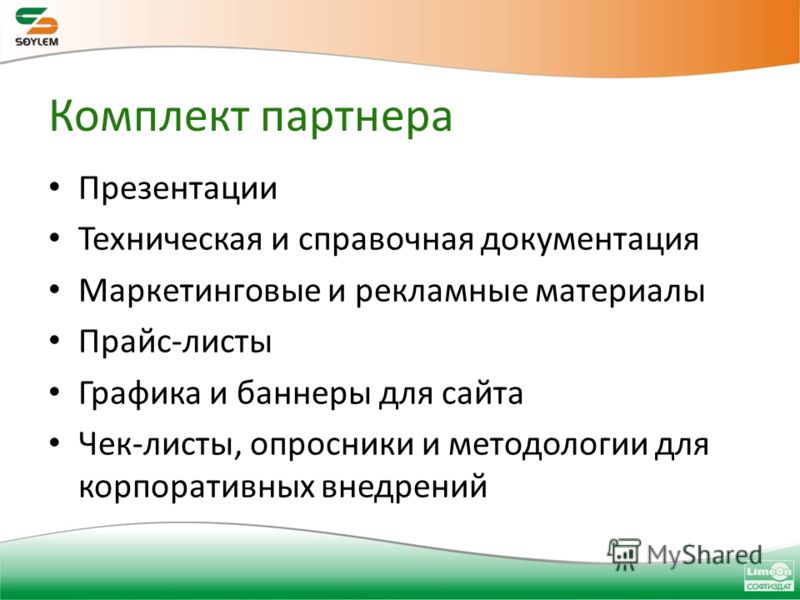 SØYLEM

Комплект партнера

• Презентации
• Техническая и справочная документация
• Маркетинговые и рекламные материалы
• Прайс-листы
• Графика и баннеры для сайта
• Чек-листы, опросники и методологии для корпоративных внедрений

MyShared

LimeOn
СОФТИЗДАТ